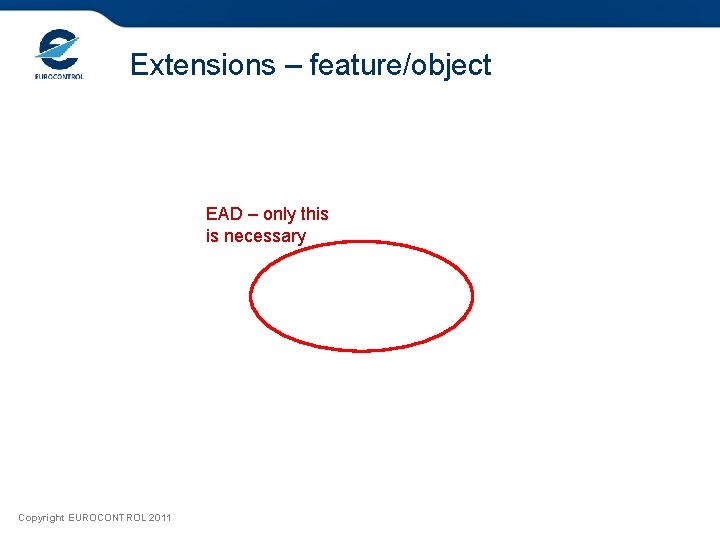 EUROCONTROL

Extensions – feature/object

EAD – only this is necessary

Copyright EUROCONTROL 2011